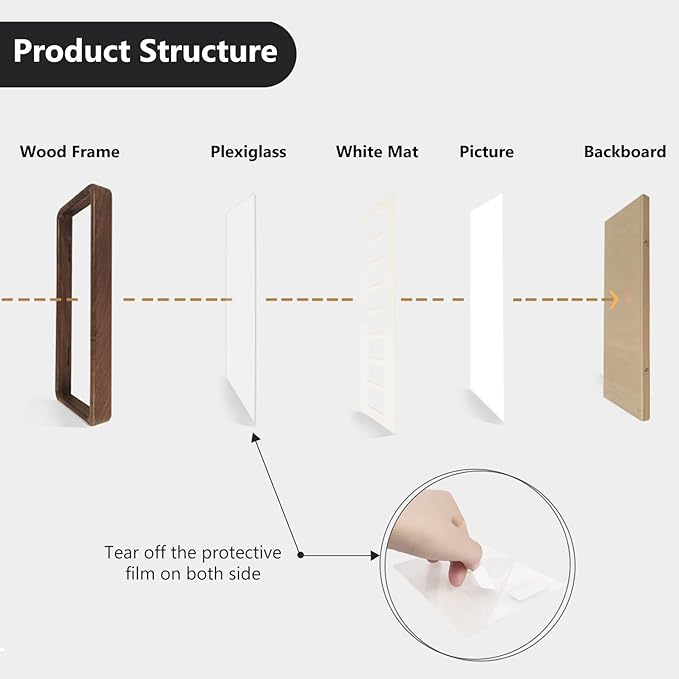 Product Structure

Wood Frame

Plexiglass

White Mat

Picture

Backboard

Tear off the protective film on both side